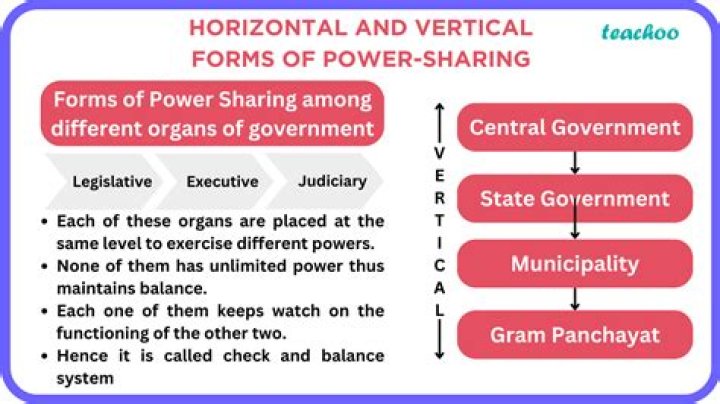 HORIZONTAL AND VERTICAL FORMS OF POWER-SHARING

teachoo

Forms of Power Sharing among different organs of government

Legislative

Executive

Judiciary

• Each of these organs are placed at the same level to exercise different powers.
• None of them has unlimited power thus maintains balance.
• Each one of them keeps watch on the functioning of the other two.
• Hence it is called check and balance system

VERTICAL

Central Government

State Government

Municipality

Gram Panchayat